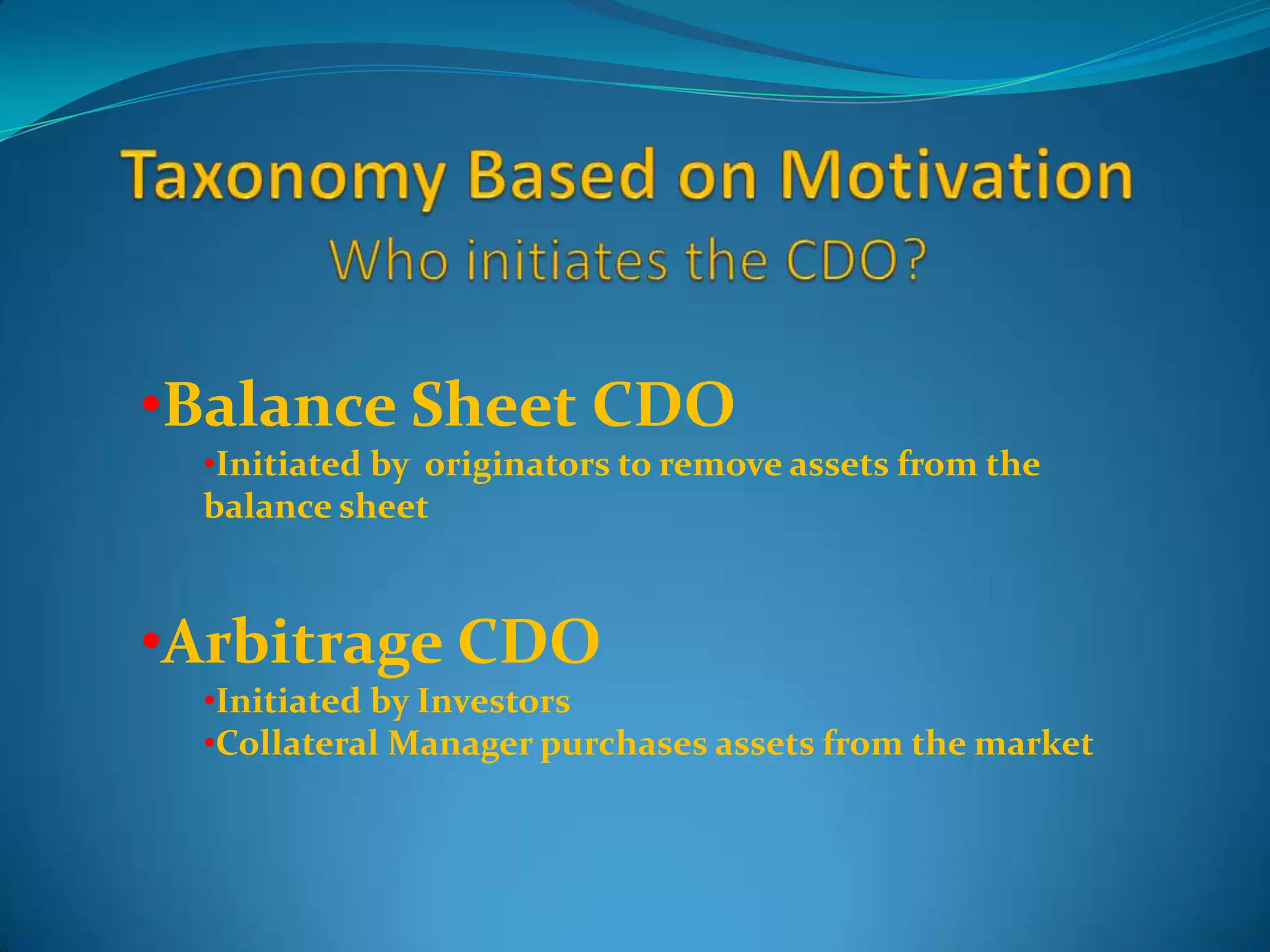 Taxonomy Based on Motivation
Who initiates the CDO?

•Balance Sheet CDO
•Initiated by originators to remove assets from the balance sheet

•Arbitrage CDO
•Initiated by Investors
•Collateral Manager purchases assets from the market